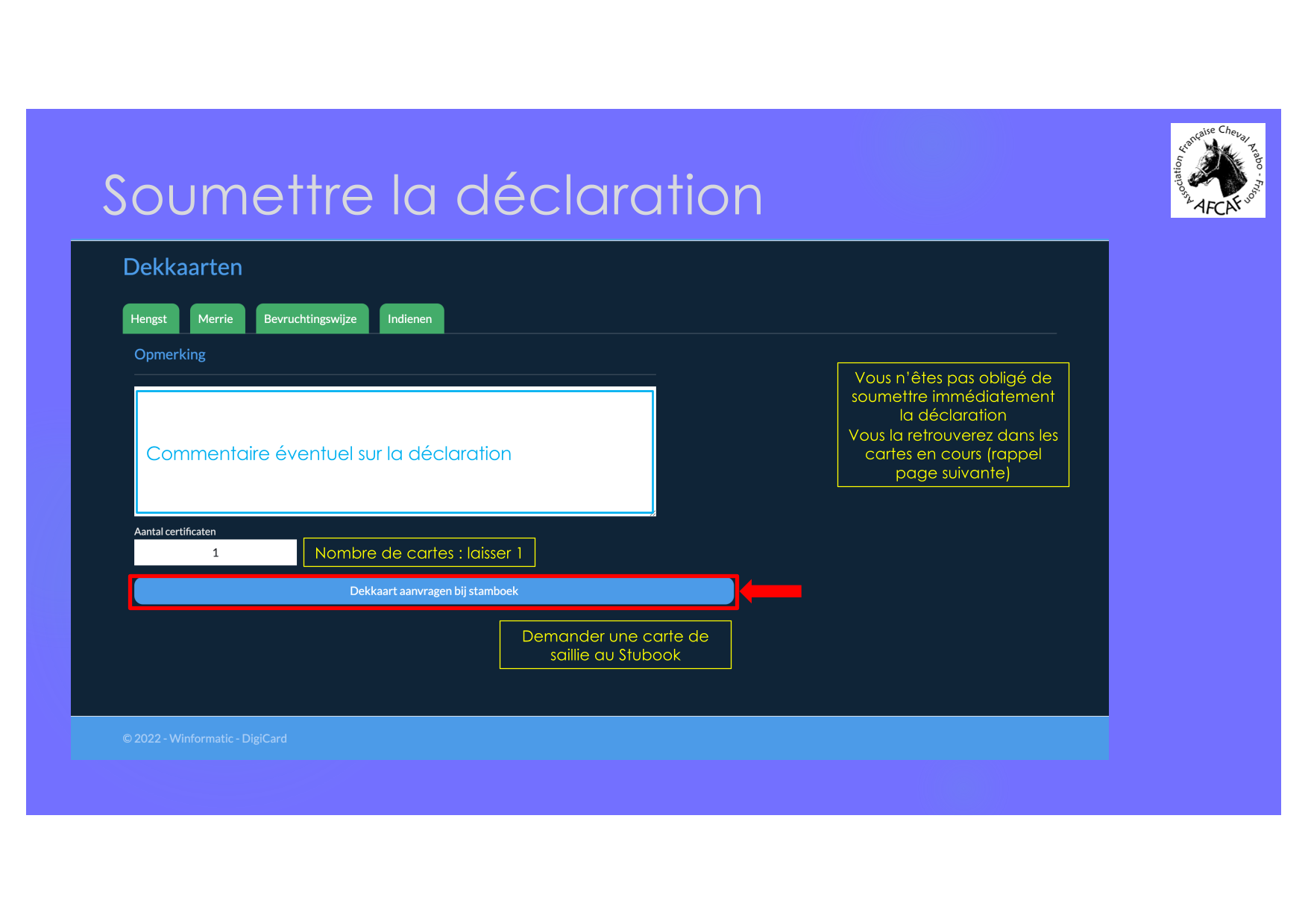 Soumettre la déclaration

Association Française Cheval Arabo - Frison AFCAF

Dekkaarten

Hengst Merrie Bevruchtingswijze Indienen

Opmerking

Commentaire éventuel sur la déclaration

Vous n'êtes pas obligé de soumettre immédiatement la déclaration
Vous la retrouverez dans les cartes en cours (rappel page suivante)

Aantal certificaten

1

Nombre de cartes : laisser 1

Dekkaart aanvragen bij stamboek

Demander une carte de saillie au Stubook

© 2022 - Winformatic - DigiCard